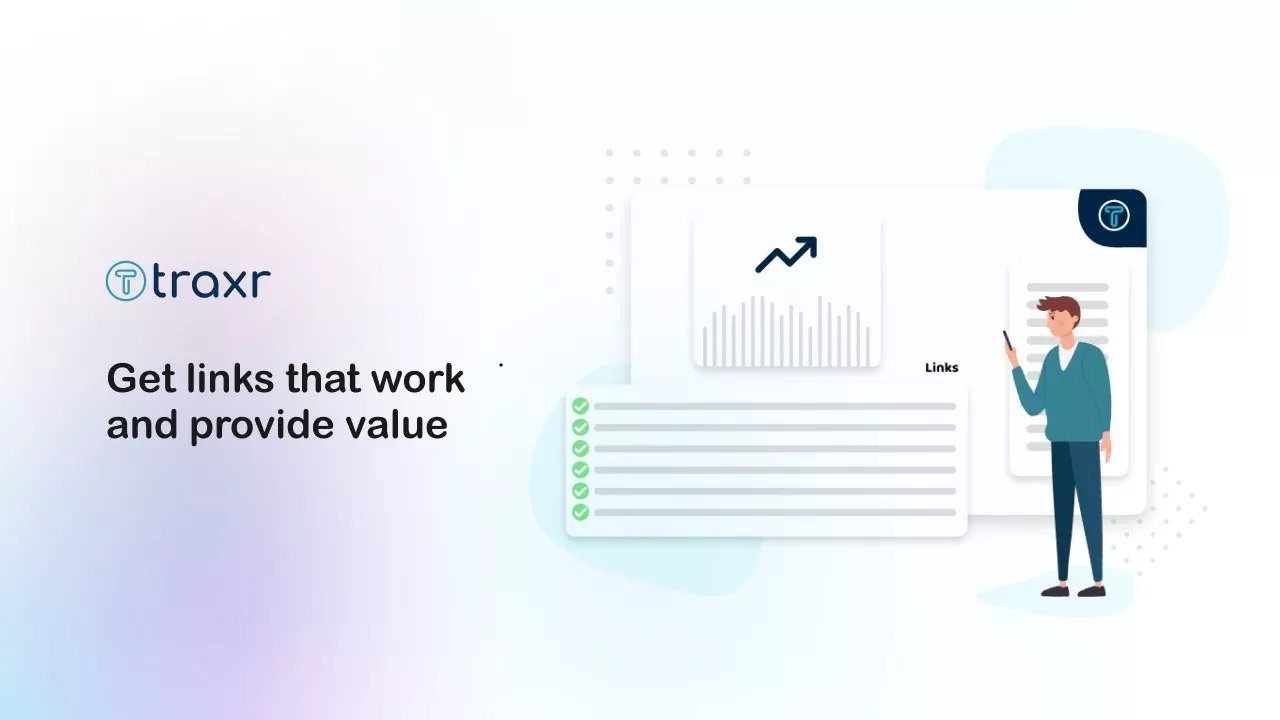 traxr

Get links that work and provide value

Links